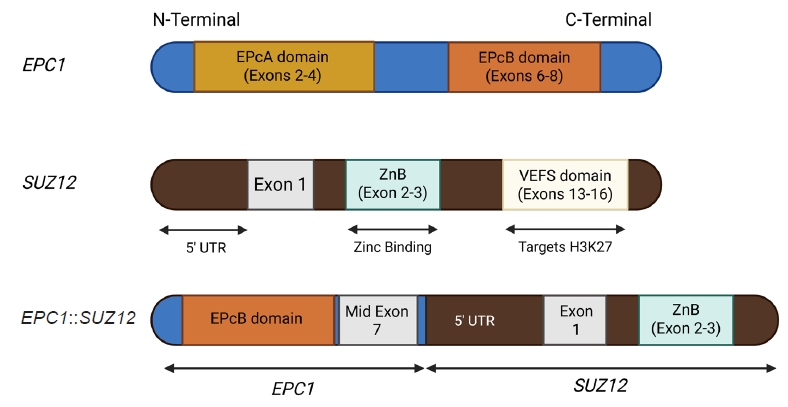 N-Terminal

C-Terminal

EPC1

EPcA domain (Exons 2-4)

EPcB domain (Exons 6-8)

SUZ12

Exon 1

ZnB (Exon 2-3)

VEFS domain (Exons 13-16)

5' UTR

Zinc Binding

Targets H3K27

EPC1::SUZ12

EPcB domain

Mid Exon 7

5' UTR

Exon 1

ZnB (Exon 2-3)

EPC1

SUZ12